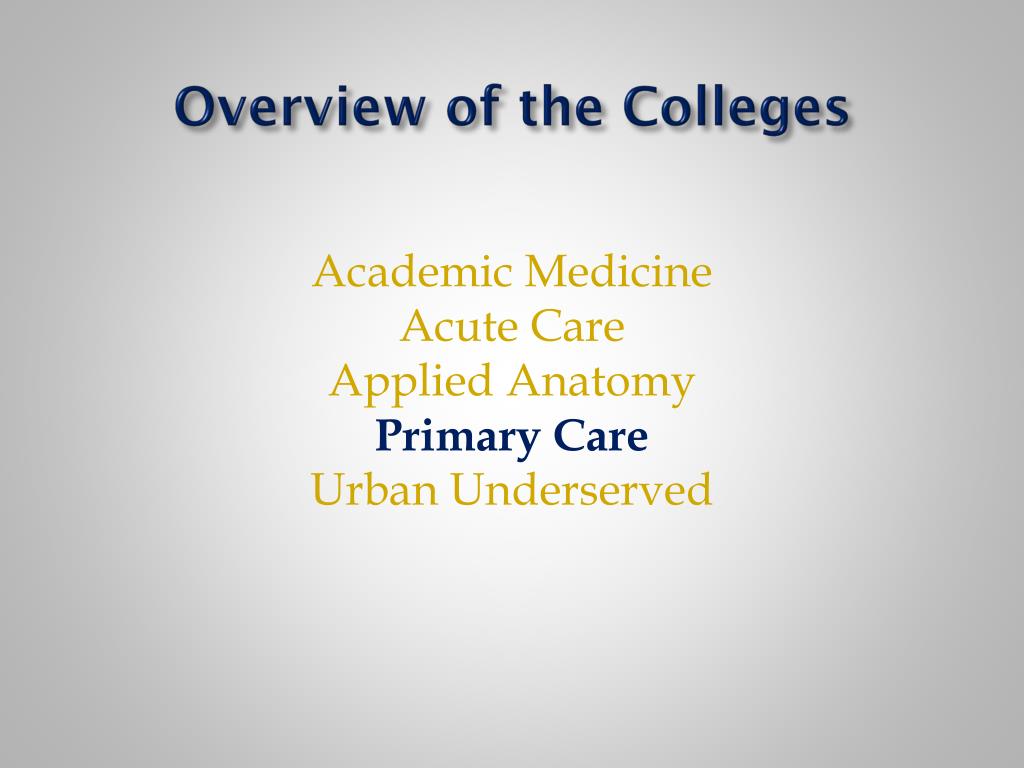 Overview of the Colleges

Academic Medicine
Acute Care
Applied Anatomy
Primary Care
Urban Underserved